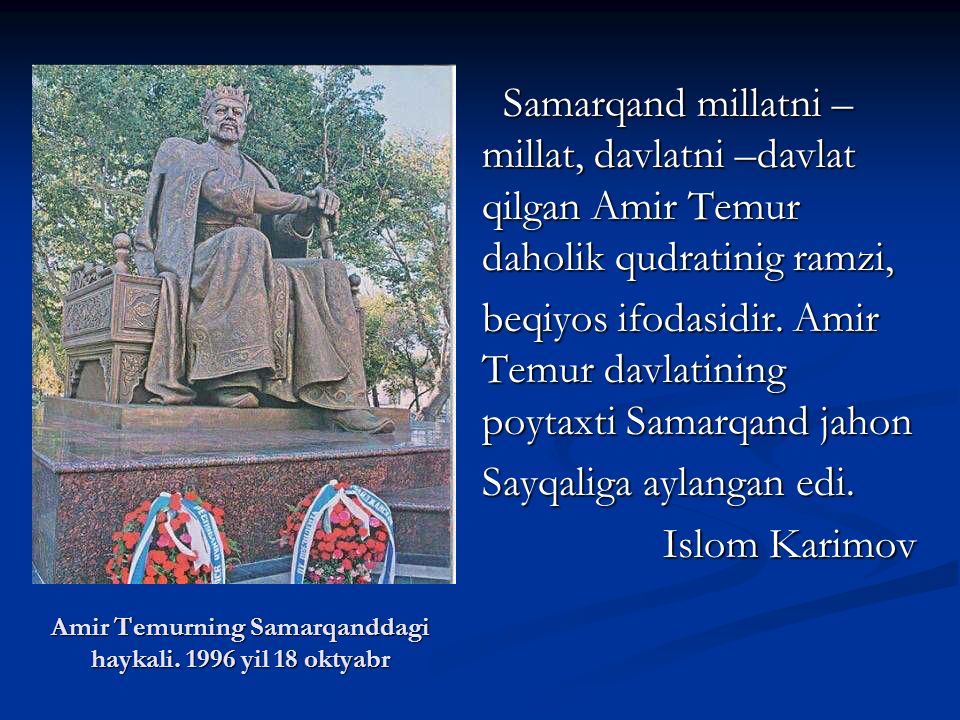 Samarqand millatni – millat, davlatni –davlat qilgan Amir Temur daholik qudratinig ramzi,
beqiyos ifodasidir. Amir Temur davlatining poytaxti Samarqand jahon
Sayqaliga aylangan edi.

Islom Karimov

Amir Temurning Samarqanddagi haykali. 1996 yil 18 oktyabr